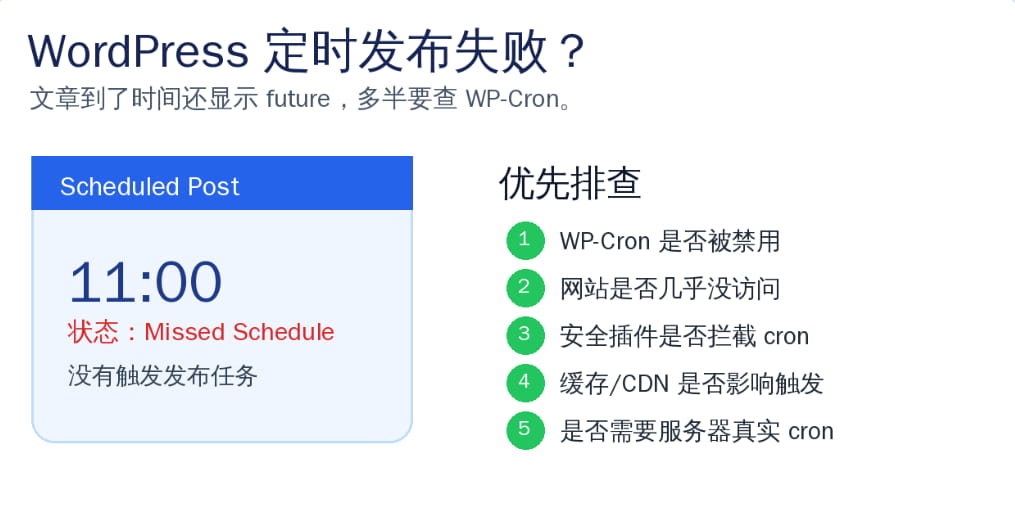 WordPress 定时发布失败？
文章到了时间还显示 future，多半要查 WP-Cron。

Scheduled Post

11:00
状态：Missed Schedule
没有触发发布任务

优先排查

1 WP-Cron 是否被禁用
2 网站是否几乎没访问
3 安全插件是否拦截 cron
4 缓存/CDN 是否影响触发
5 是否需要服务器真实 cron